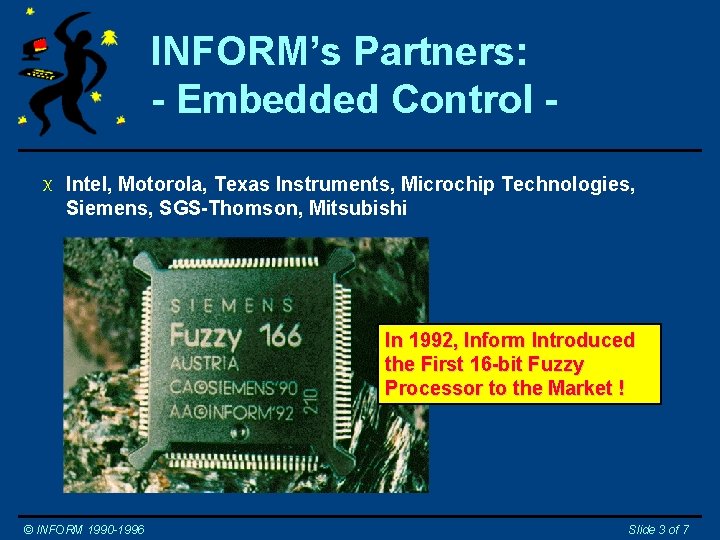 INFORM's Partners:
- Embedded Control -

χ Intel, Motorola, Texas Instruments, Microchip Technologies, Siemens, SGS-Thomson, Mitsubishi

SIEMENS
Fuzzy 166
AUSTRIA
CA©SIEMENS'90
AA©INFORM'92
210

In 1992, Inform Introduced the First 16-bit Fuzzy Processor to the Market !

© INFORM 1990-1996

Slide 3 of 7